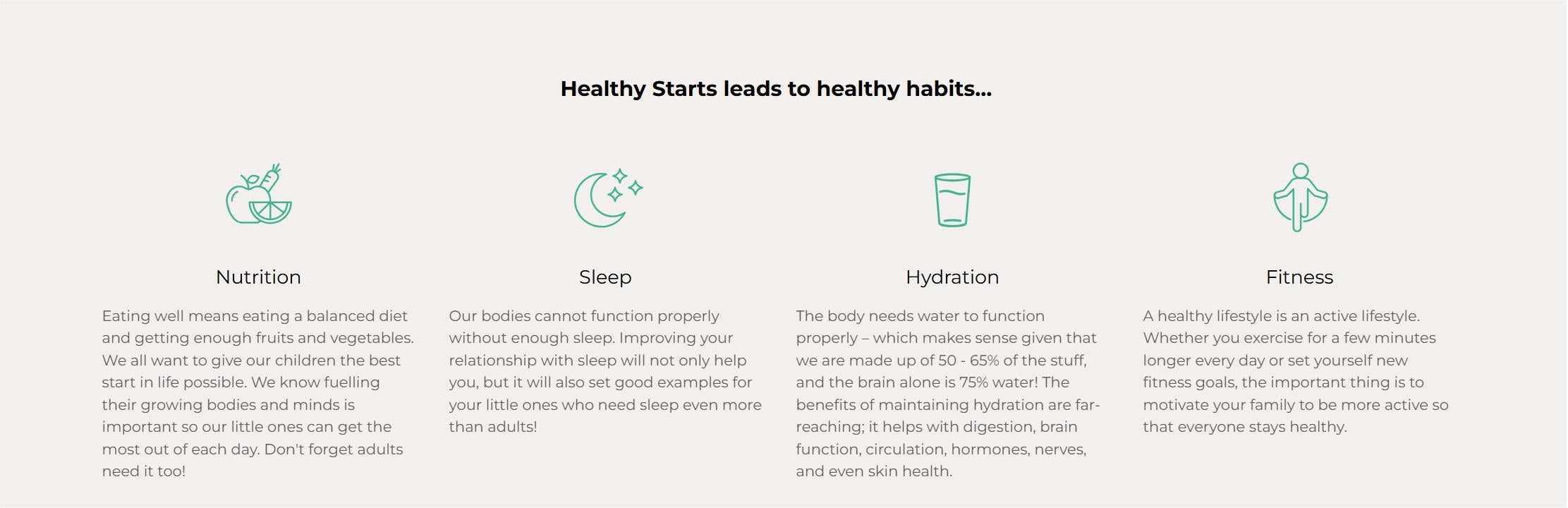 Healthy Starts leads to healthy habits...

Nutrition

Eating well means eating a balanced diet and getting enough fruits and vegetables. We all want to give our children the best start in life possible. We know fuelling their growing bodies and minds is important so our little ones can get the most out of each day. Don't forget adults need it too!

Sleep

Our bodies cannot function properly without enough sleep. Improving your relationship with sleep will not only help you, but it will also set good examples for your little ones who need sleep even more than adults!

Hydration

The body needs water to function properly – which makes sense given that we are made up of 50 - 65% of the stuff, and the brain alone is 75% water! The benefits of maintaining hydration are far-reaching; it helps with digestion, brain function, circulation, hormones, nerves, and even skin health.

Fitness

A healthy lifestyle is an active lifestyle. Whether you exercise for a few minutes longer every day or set yourself new fitness goals, the important thing is to motivate your family to be more active so that everyone stays healthy.